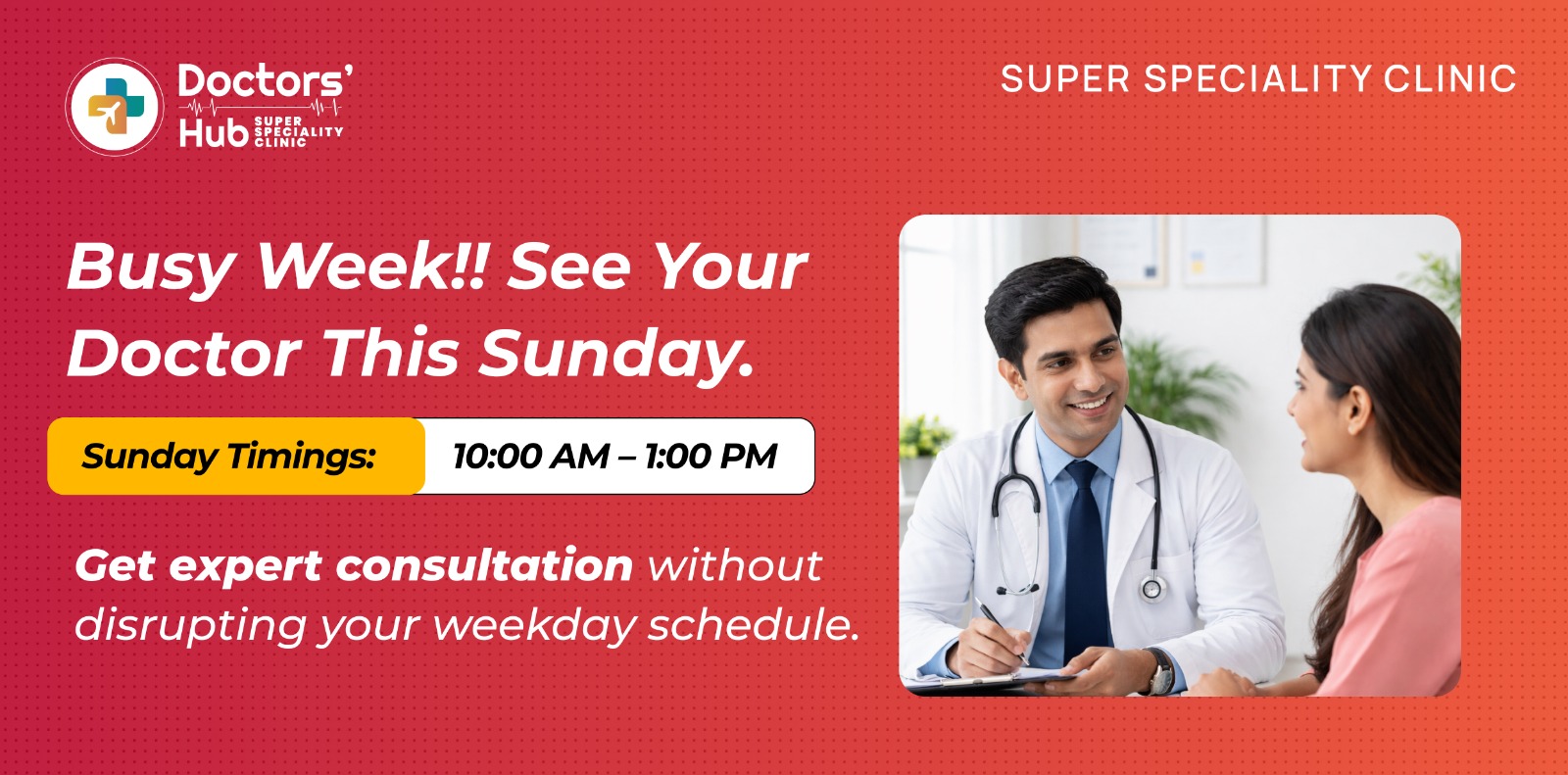 Doctors' Hub SUPER SPECIALITY CLINIC

SUPER SPECIALITY CLINIC

Busy Week!! See Your Doctor This Sunday.

Sunday Timings: 10:00 AM – 1:00 PM

Get expert consultation without disrupting your weekday schedule.